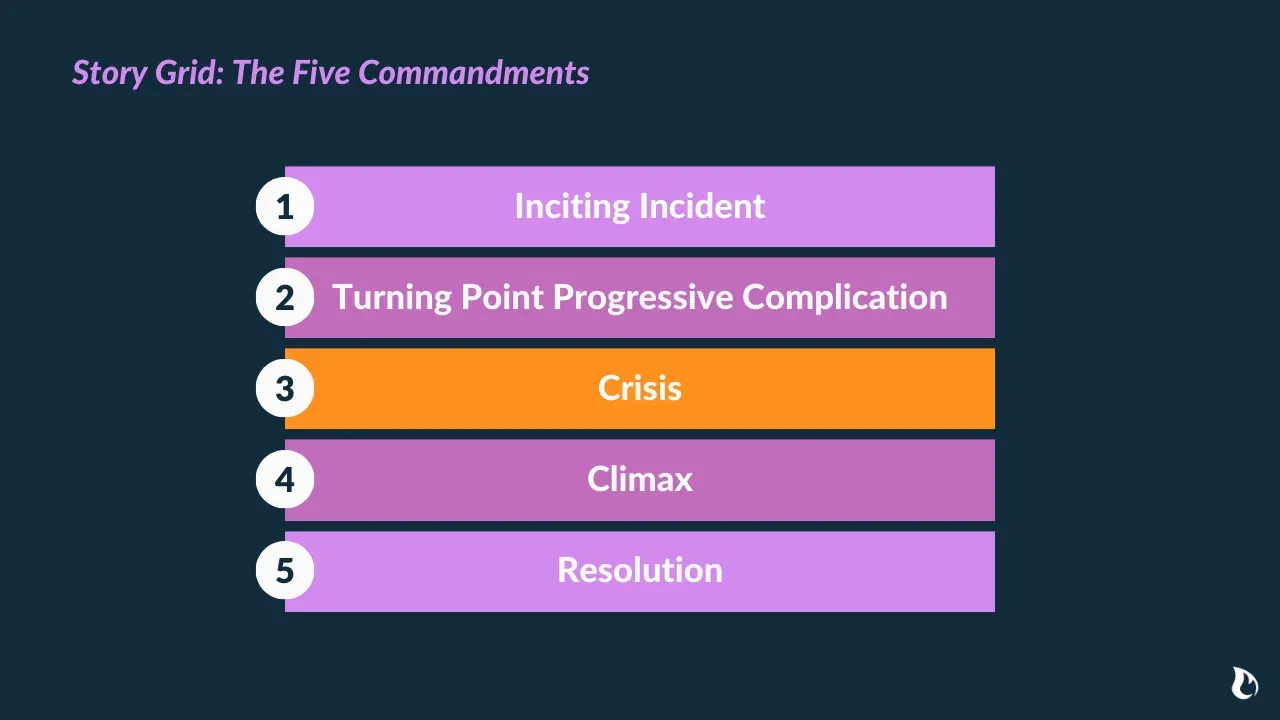 Story Grid: The Five Commandments

1 Inciting Incident

2 Turning Point Progressive Complication

3 Crisis

4 Climax

5 Resolution